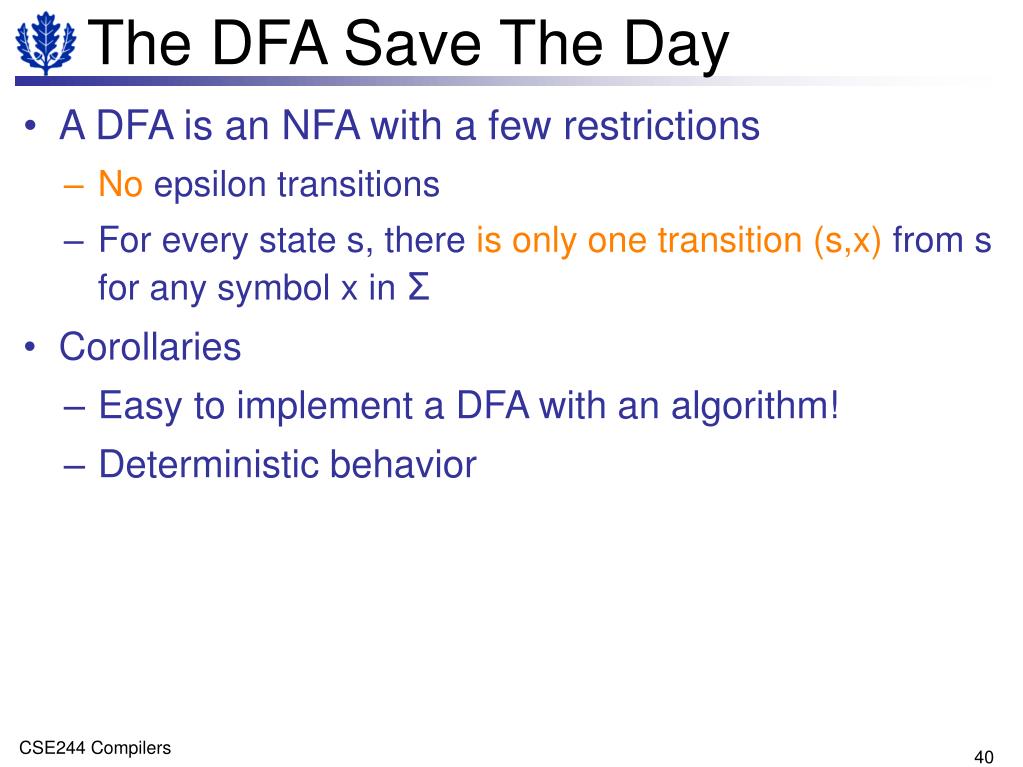 The DFA Save The Day

• A DFA is an NFA with a few restrictions
 – No epsilon transitions
 – For every state s, there is only one transition (s,x) from s for any symbol x in Σ

• Corollaries
 – Easy to implement a DFA with an algorithm!
 – Deterministic behavior

CSE244 Compilers

40